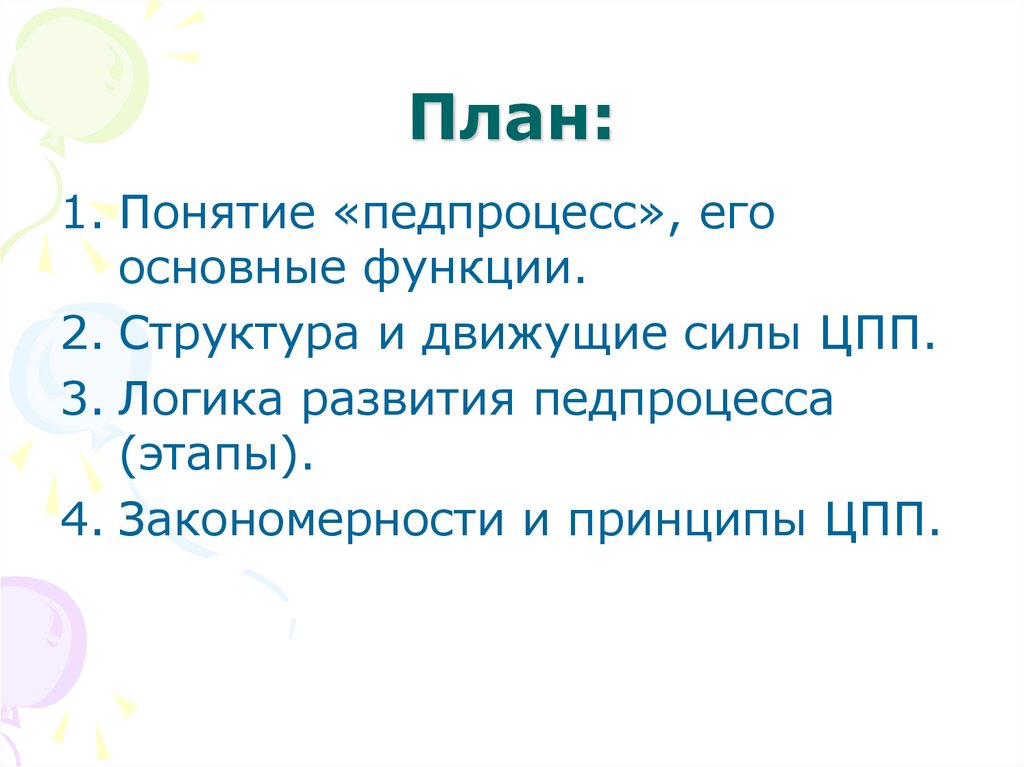 План:

1. Понятие «педпроцесс», его основные функции.
2. Структура и движущие силы ЦПП.
3. Логика развития педпроцесса (этапы).
4. Закономерности и принципы ЦПП.